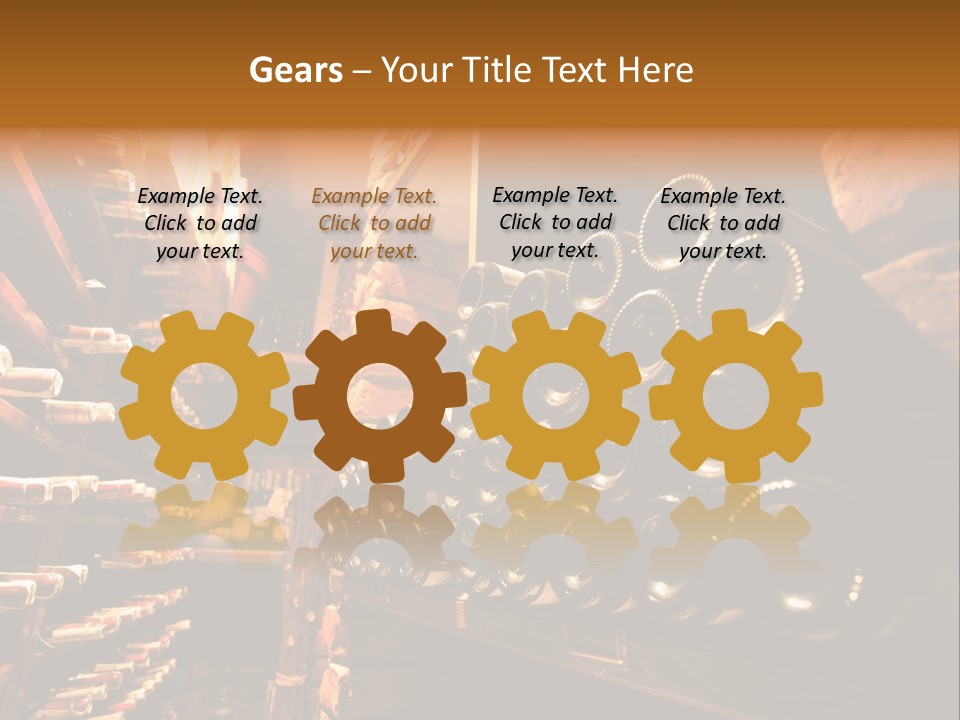 Gears – Your Title Text Here

Example Text. Click to add your text.

Example Text. Click to add your text.

Example Text. Click to add your text.

Example Text. Click to add your text.